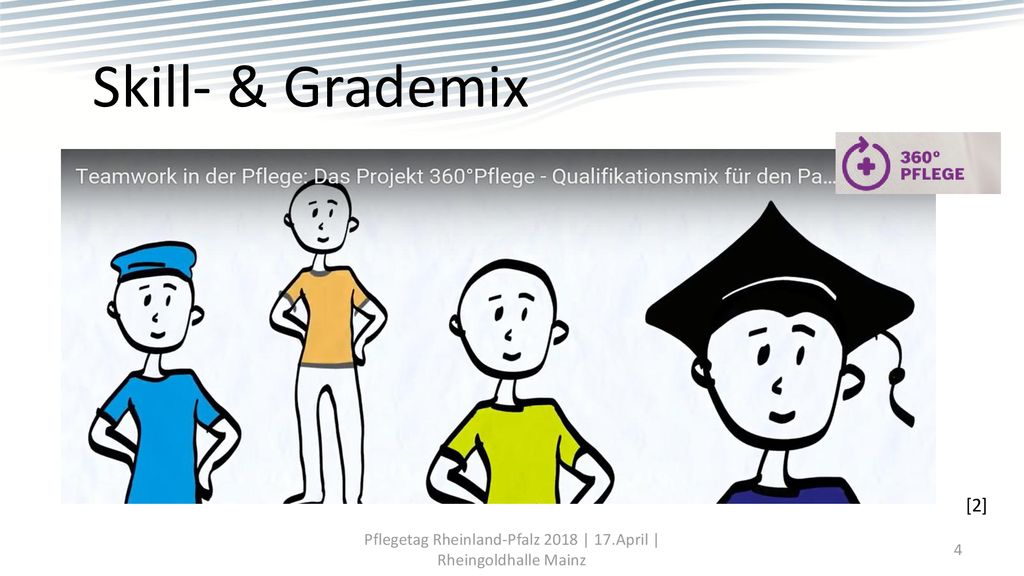 Skill- & Grademix

Teamwork in der Pflege: Das Projekt 360°Pflege - Qualifikationsmix für den Pa...

360° PFLEGE

[2]

Pflegetag Rheinland-Pfalz 2018 | 17.April | Rheingoldhalle Mainz

4